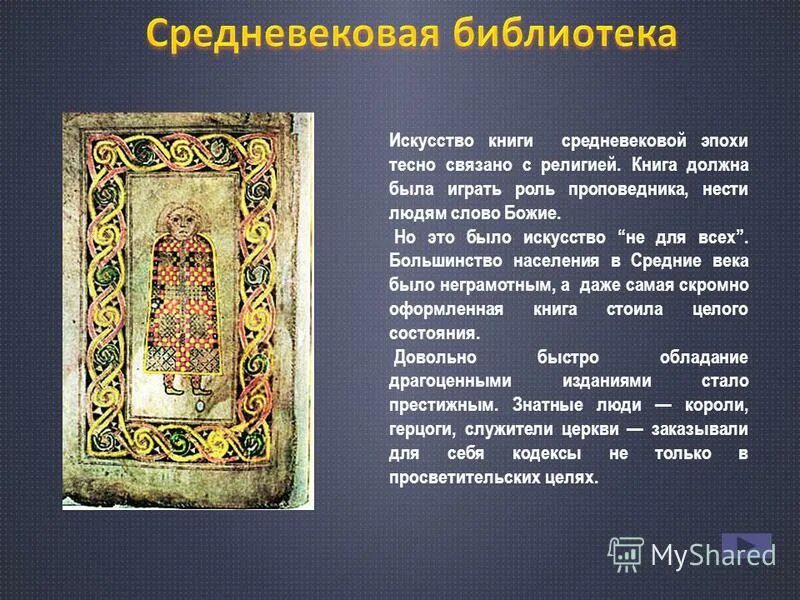 Средневековая библиотека

Искусство книги средневековой эпохи тесно связано с религией. Книга должна была играть роль проповедника, нести людям слово Божие.

Но это было искусство “не для всех”. Большинство населения в Средние века было неграмотным, а даже самая скромно оформленная книга стоила целого состояния.

Довольно быстро обладание драгоценными изданиями стало престижным. Знатные люди — короли, герцоги, служители церкви — заказывали для себя кодексы не только в просветительских целях.

MyShared